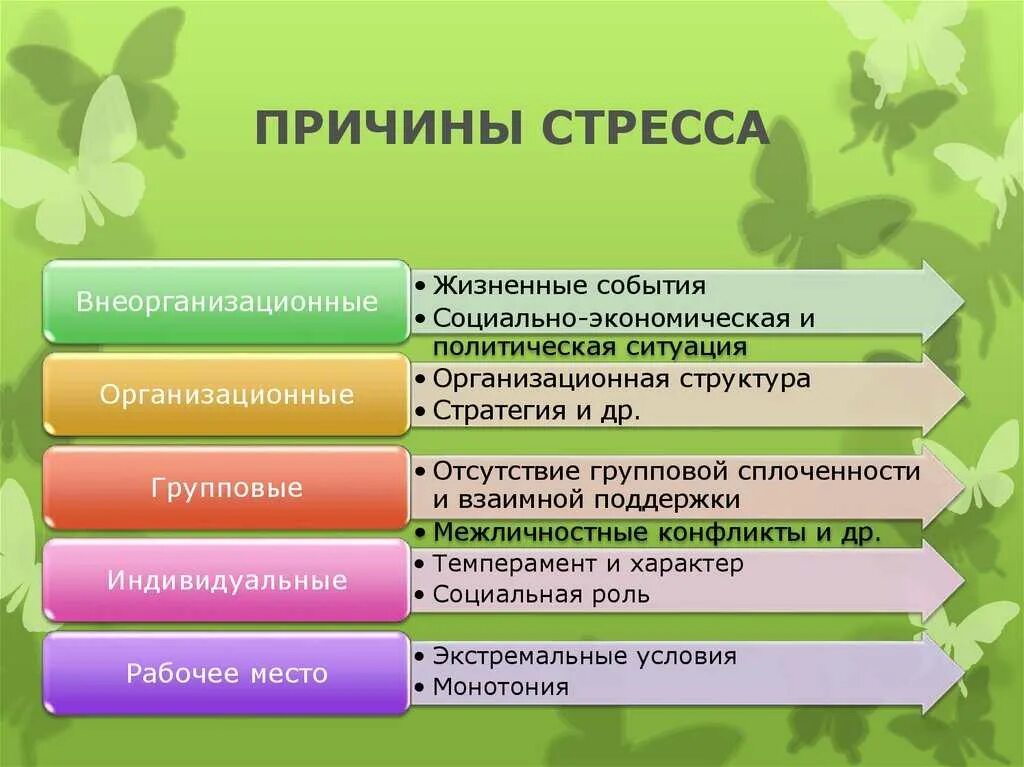 ПРИЧИНЫ СТРЕССА

Внеорганизационные
• Жизненные события
• Социально-экономическая и политическая ситуация

Организационные
• Организационная структура
• Стратегия и др.

Групповые
• Отсутствие групповой сплоченности и взаимной поддержки
• Межличностные конфликты и др.

Индивидуальные
• Темперамент и характер
• Социальная роль

Рабочее место
• Экстремальные условия
• Монотония